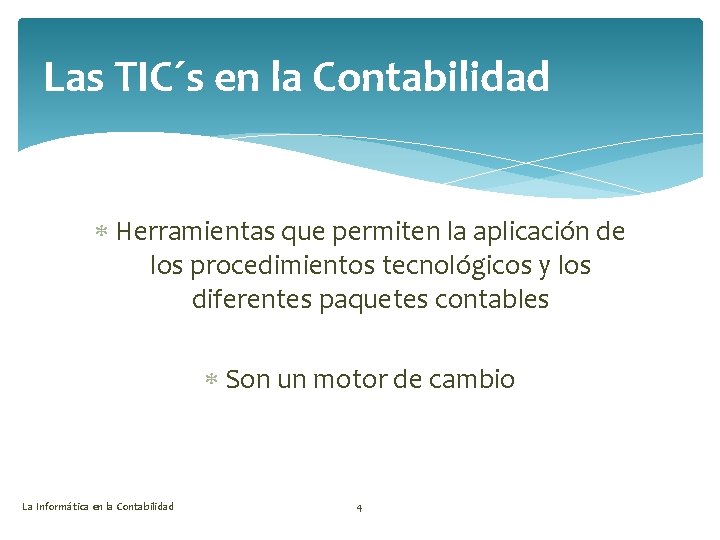 Las TIC´s en la Contabilidad

* Herramientas que permiten la aplicación de los procedimientos tecnológicos y los diferentes paquetes contables

* Son un motor de cambio

La Informática en la Contabilidad

4